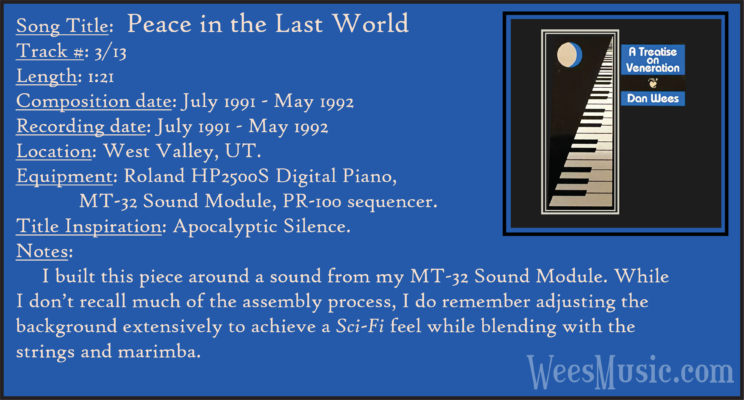 Song Title: Peace in the Last World
Track #: 3/13
Length: 1:21
Composition date: July 1991 - May 1992
Recording date: July 1991 - May 1992
Location: West Valley, UT.
Equipment: Roland HP2500S Digital Piano, MT-32 Sound Module, PR-100 sequencer.
Title Inspiration: Apocalyptic Silence.
Notes:
I built this piece around a sound from my MT-32 Sound Module. While I don't recall much of the assembly process, I do remember adjusting the background extensively to achieve a Sci-Fi feel while blending with the strings and marimba.

A Treatise on Veneration
Dan Wees

WeesMusic.com